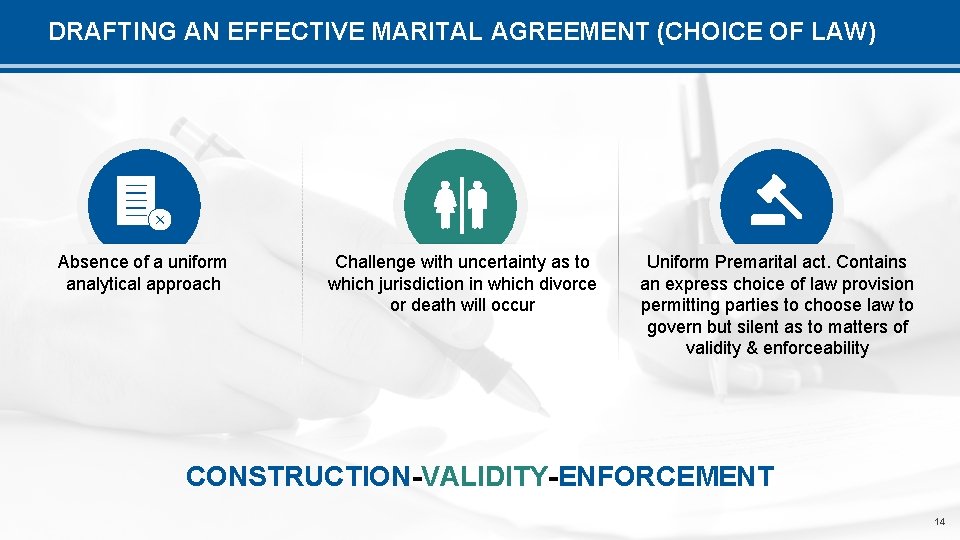 DRAFTING AN EFFECTIVE MARITAL AGREEMENT (CHOICE OF LAW)

Absence of a uniform analytical approach

Challenge with uncertainty as to which jurisdiction in which divorce or death will occur

Uniform Premarital act. Contains an express choice of law provision permitting parties to choose law to govern but silent as to matters of validity & enforceability

CONSTRUCTION-VALIDITY-ENFORCEMENT

14